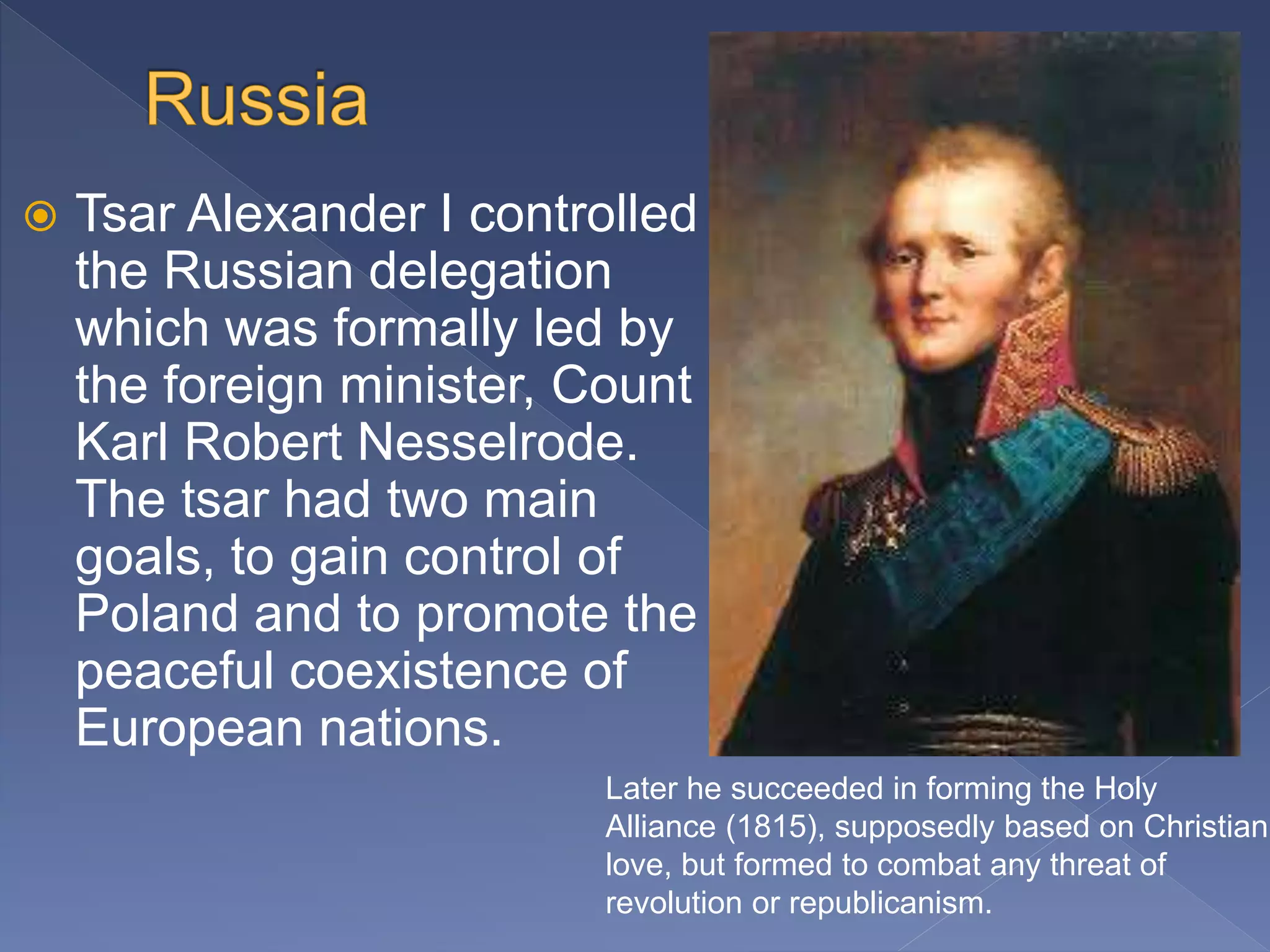 Russia

Tsar Alexander I controlled the Russian delegation which was formally led by the foreign minister, Count Karl Robert Nesselrode. The tsar had two main goals, to gain control of Poland and to promote the peaceful coexistence of European nations.

Later he succeeded in forming the Holy Alliance (1815), supposedly based on Christian love, but formed to combat any threat of revolution or republicanism.